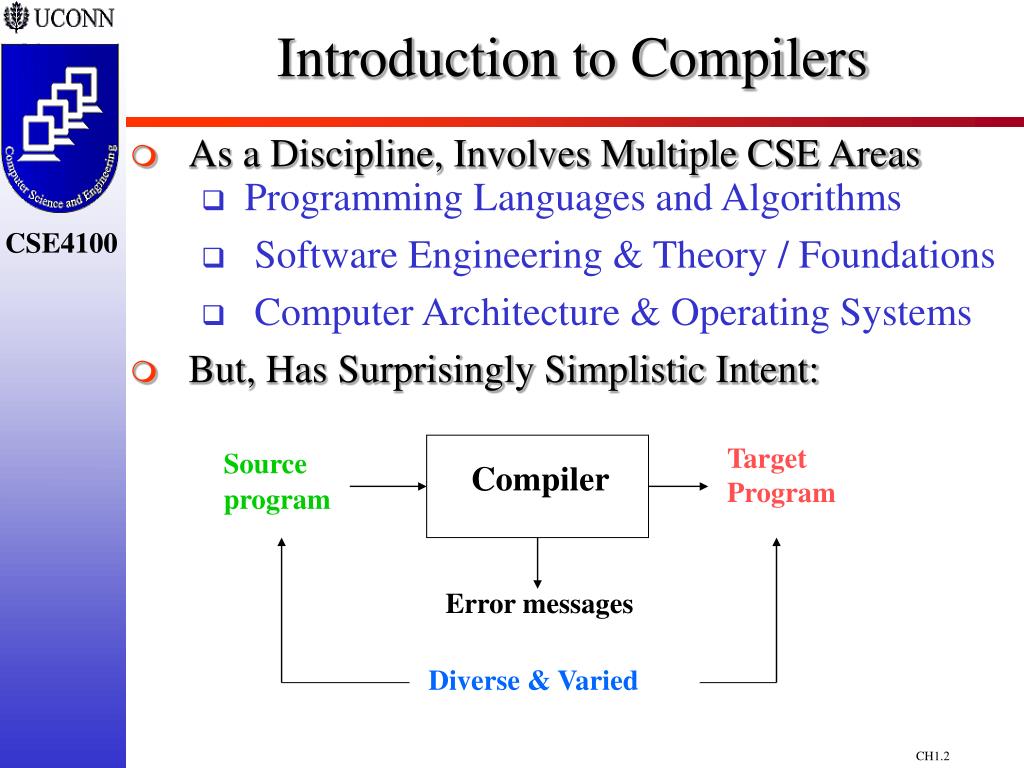 UCONN

Computer Science and Engineering

CSE4100

Introduction to Compilers

As a Discipline, Involves Multiple CSE Areas
Programming Languages and Algorithms
Software Engineering & Theory / Foundations
Computer Architecture & Operating Systems

But, Has Surprisingly Simplistic Intent:

Source program

Compiler

Target Program

Error messages

Diverse & Varied

CH1.2